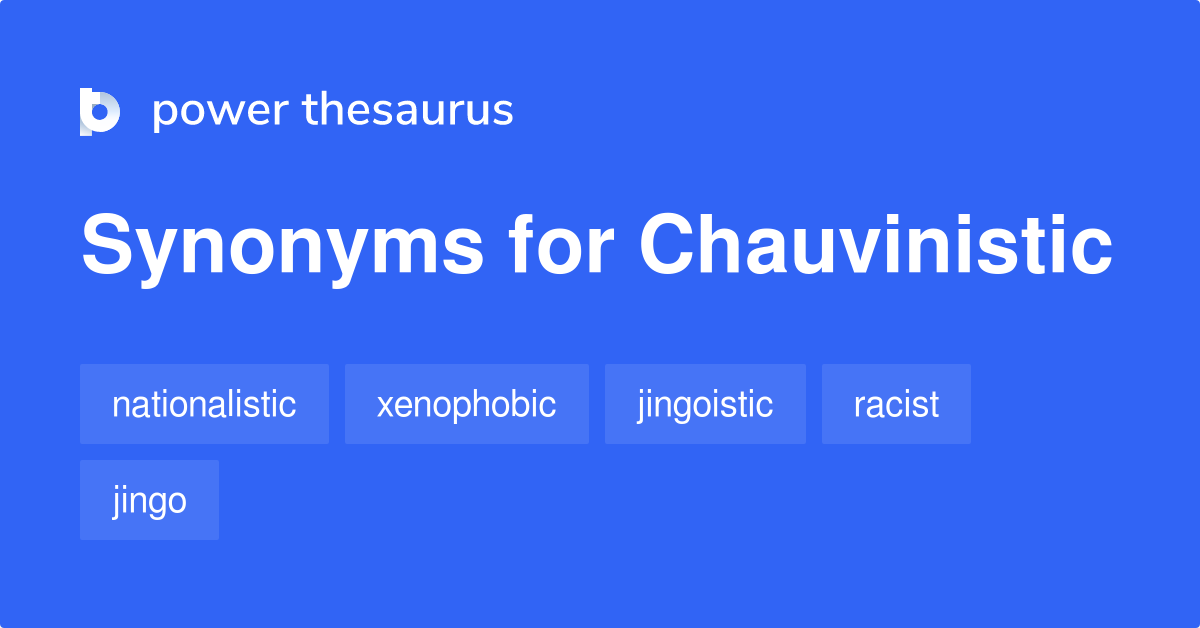 power thesaurus

Synonyms for Chauvinistic

nationalistic
xenophobic
jingoistic
racist
jingo